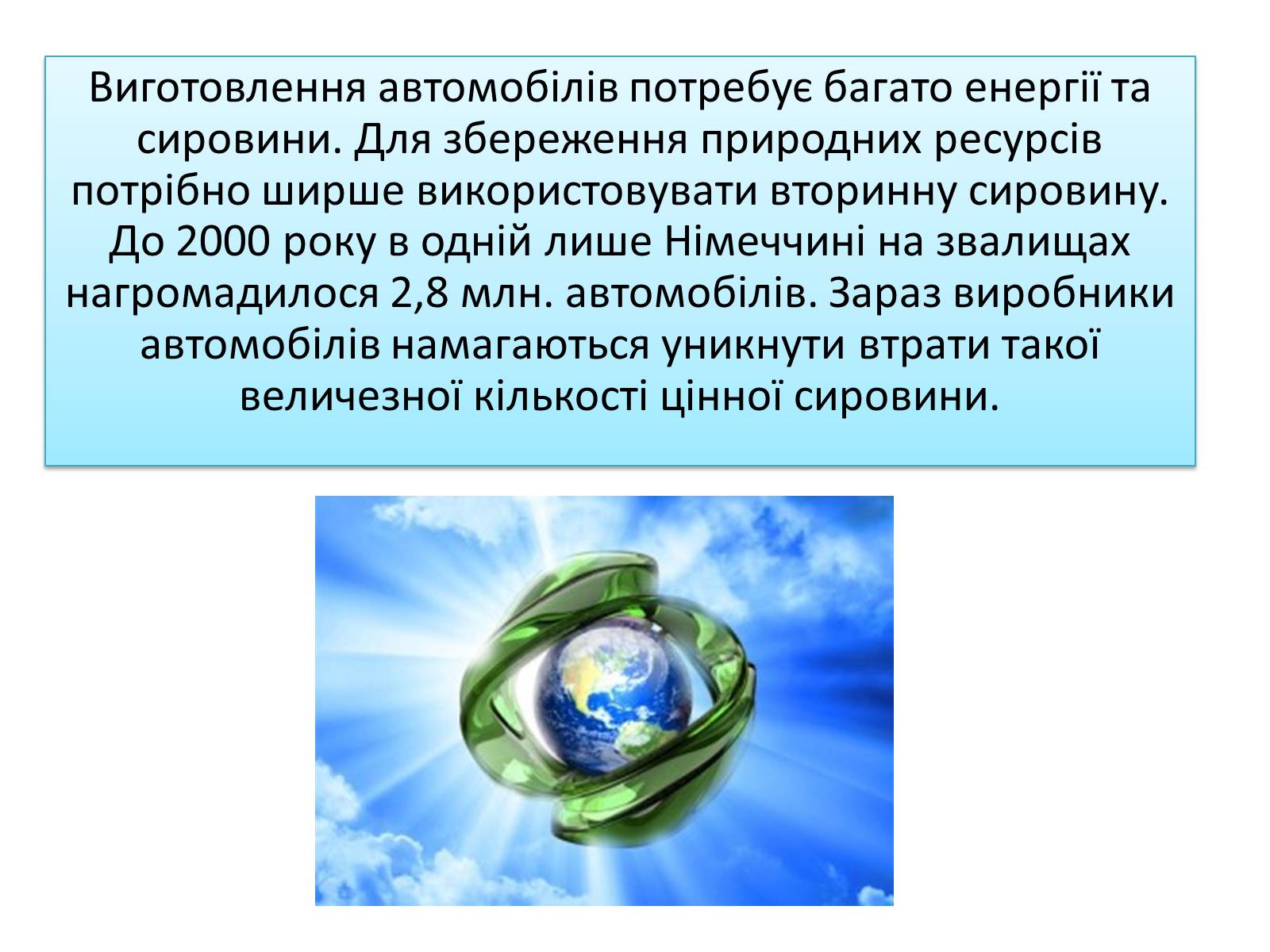 Виготовлення автомобілів потребує багато енергії та сировини. Для збереження природних ресурсів потрібно ширше використовувати вторинну сировину. До 2000 року в одній лише Німеччині на звалищах нагромадилося 2,8 млн. автомобілів. Зараз виробники автомобілів намагаються уникнути втрати такої величезної кількості цінної сировини.